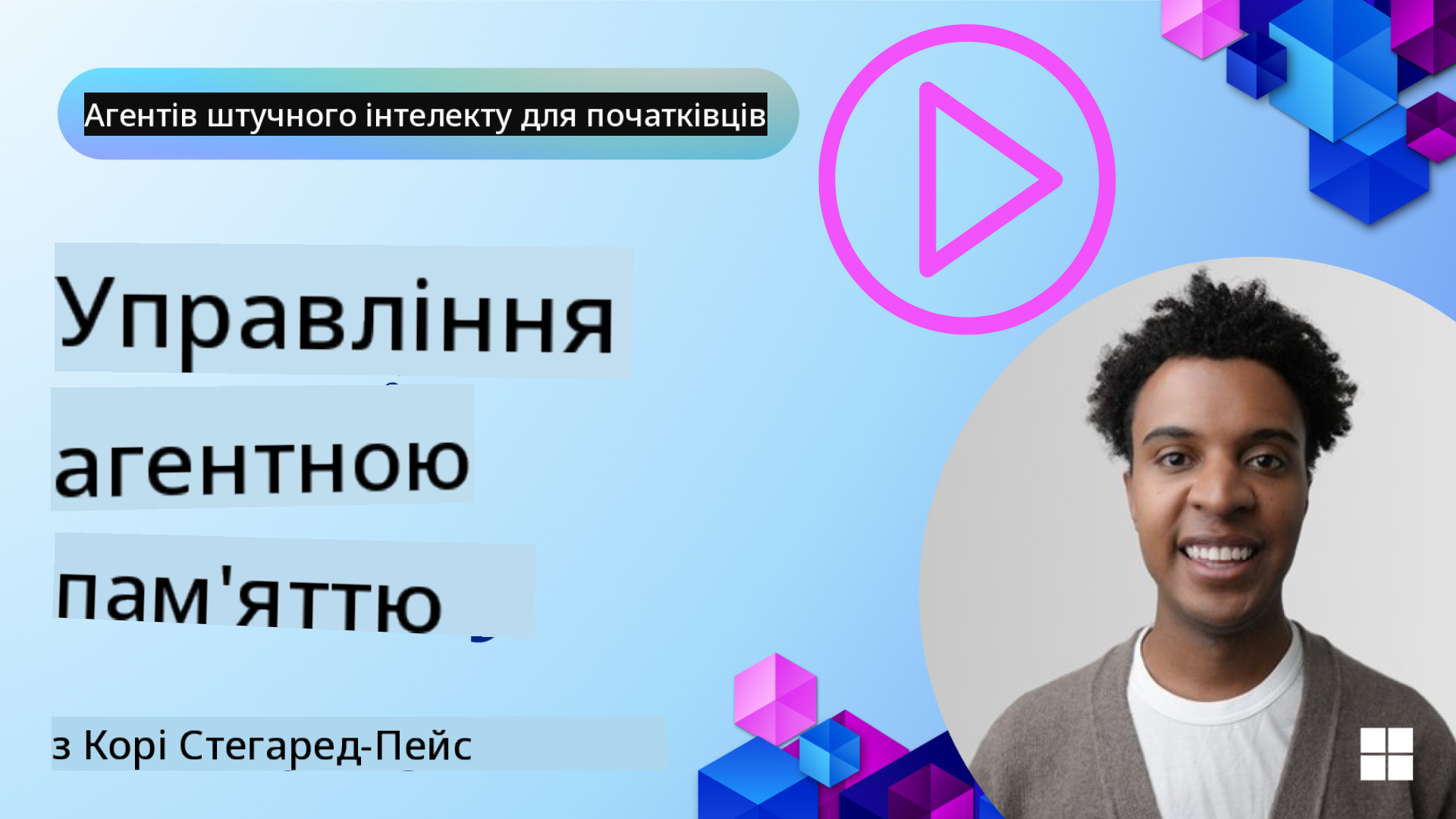 Агентів штучного інтелекту для початківців

Управління агентною пам'яттю

з Корі Стегаред-Пейс